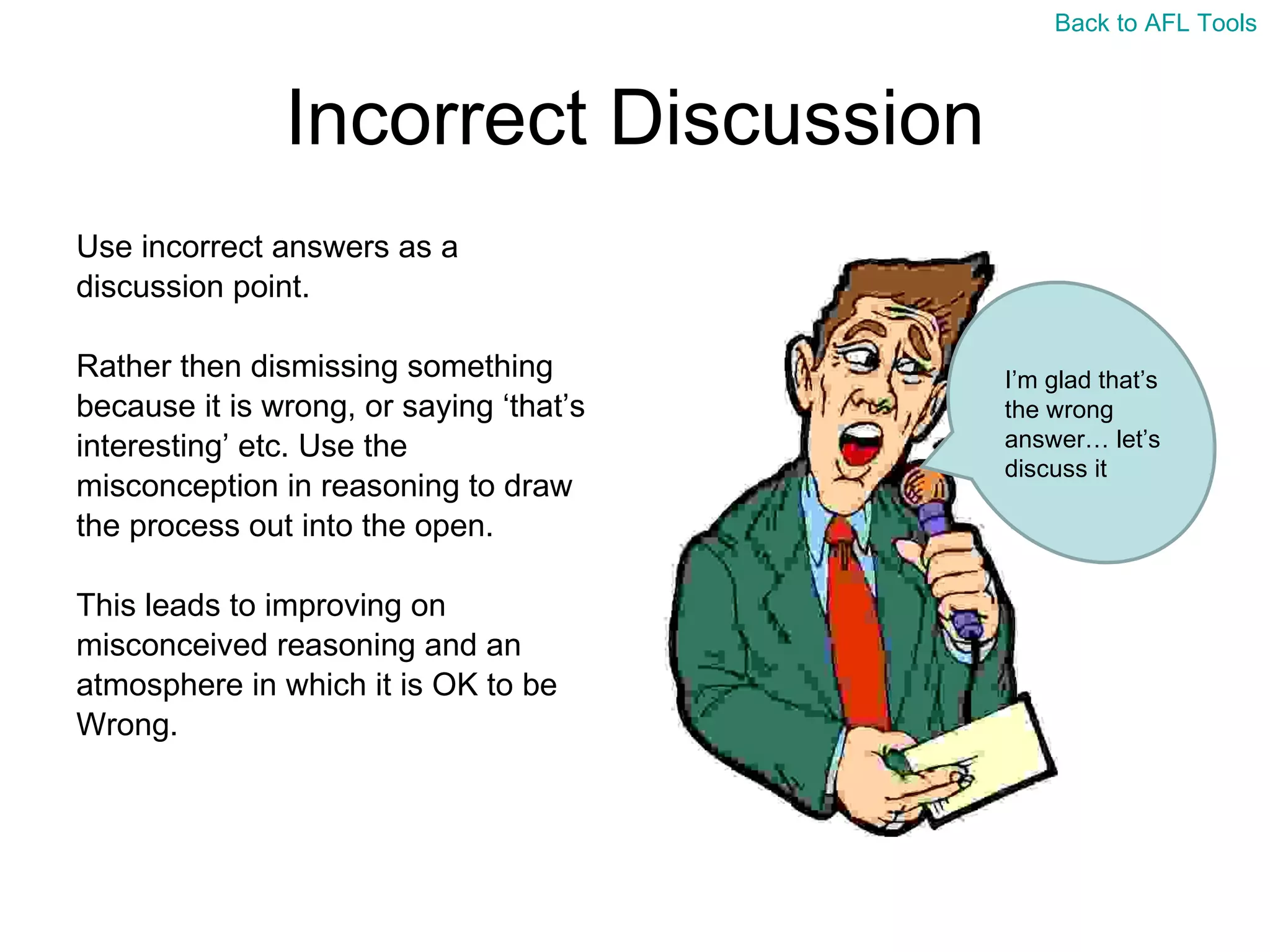 Back to AFL Tools

Incorrect Discussion

Use incorrect answers as a discussion point.

Rather then dismissing something because it is wrong, or saying ‘that’s interesting’ etc. Use the misconception in reasoning to draw the process out into the open.

This leads to improving on misconceived reasoning and an atmosphere in which it is OK to be Wrong.

I’m glad that’s the wrong answer… let’s discuss it